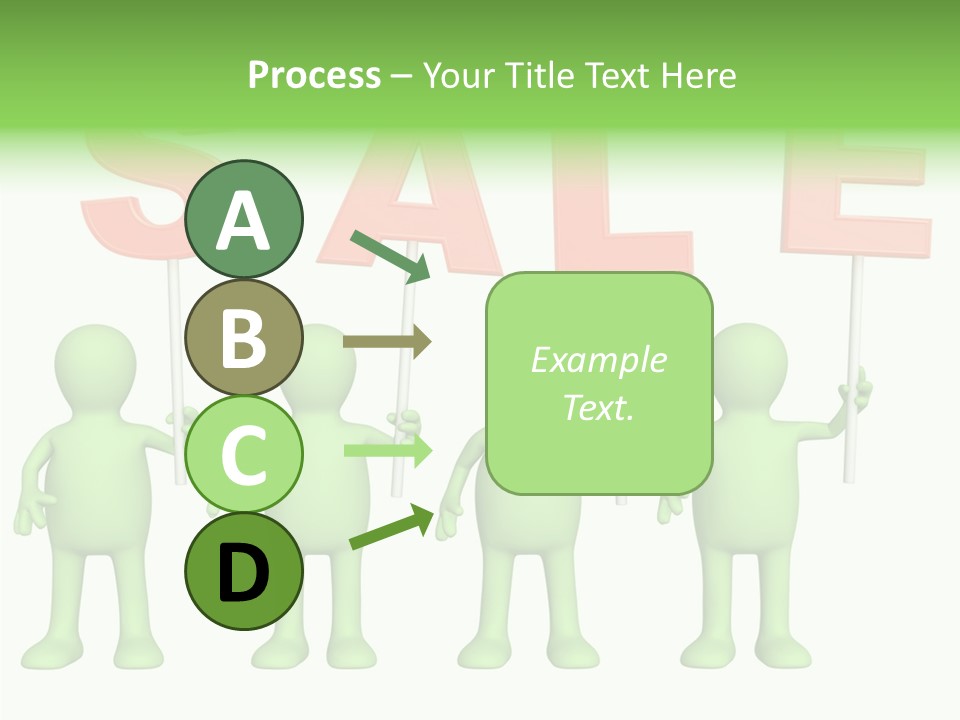 Process – Your Title Text Here

SALE

A

B

C

D

Example Text.